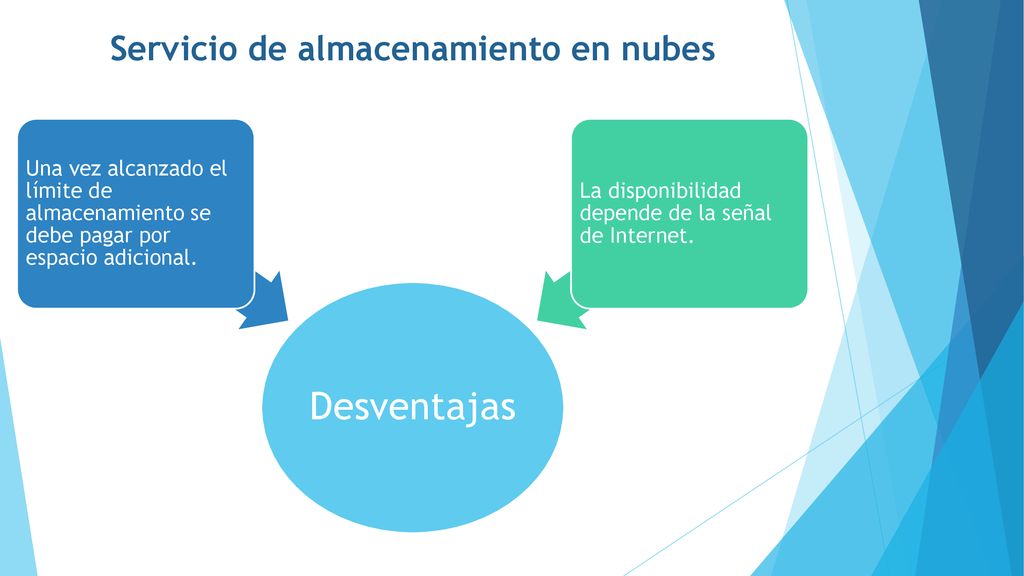 Servicio de almacenamiento en nubes

Una vez alcanzado el límite de almacenamiento se debe pagar por espacio adicional.

La disponibilidad depende de la señal de Internet.

Desventajas